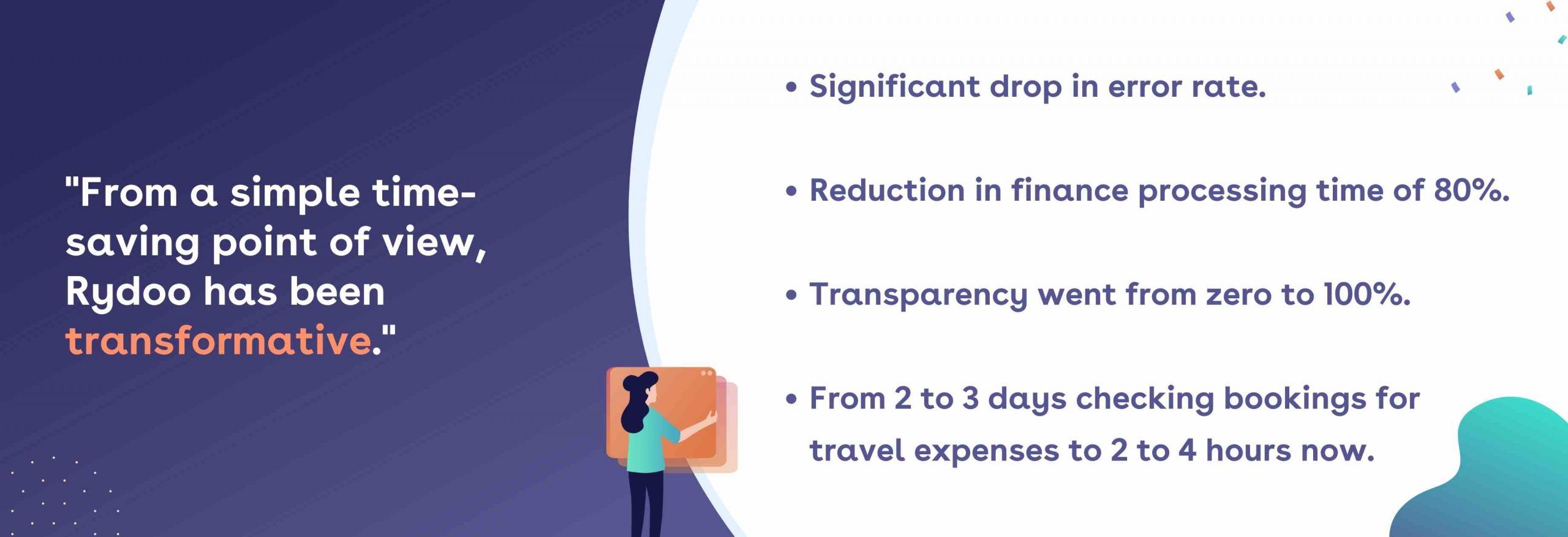 "From a simple time-saving point of view, Rydoo has been transformative."

• Significant drop in error rate.

• Reduction in finance processing time of 80%.

• Transparency went from zero to 100%.

• From 2 to 3 days checking bookings for travel expenses to 2 to 4 hours now.